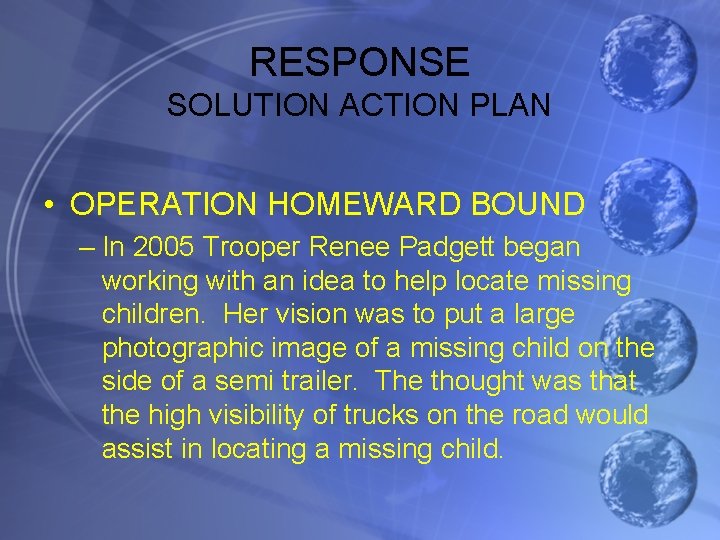 RESPONSE
SOLUTION ACTION PLAN

• OPERATION HOMEWARD BOUND
– In 2005 Trooper Renee Padgett began working with an idea to help locate missing children. Her vision was to put a large photographic image of a missing child on the side of a semi trailer. The thought was that the high visibility of trucks on the road would assist in locating a missing child.